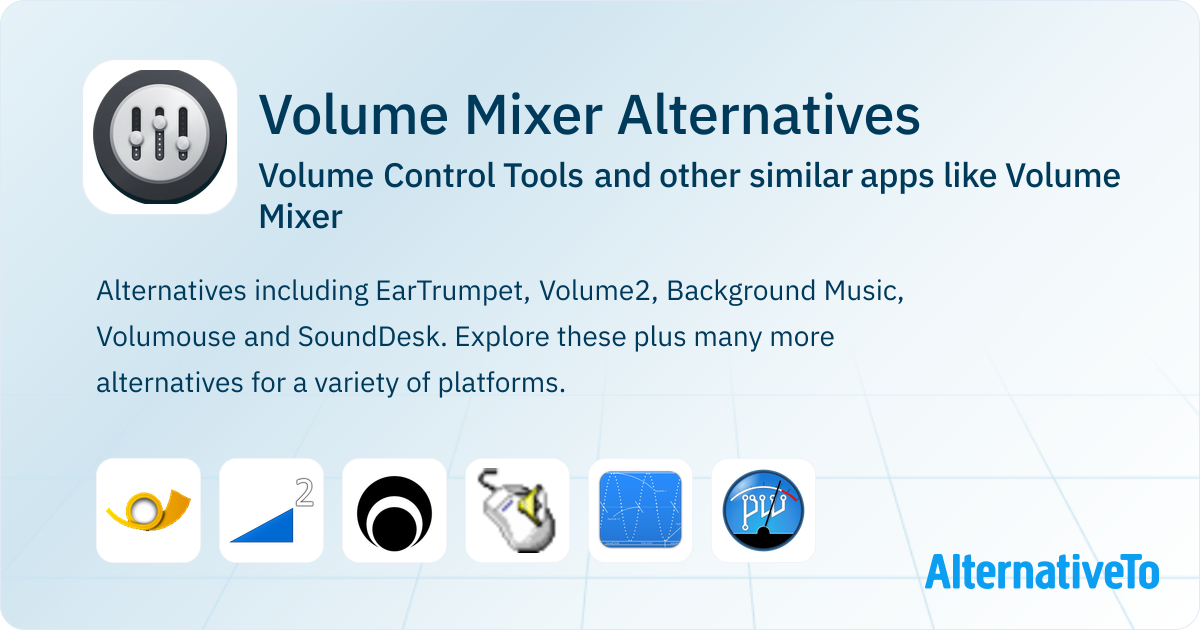 Volume Mixer Alternatives

Volume Control Tools and other similar apps like Volume Mixer

Alternatives including EarTrumpet, Volume2, Background Music, Volumouse and SoundDesk. Explore these plus many more alternatives for a variety of platforms.

2

AlternativeTo